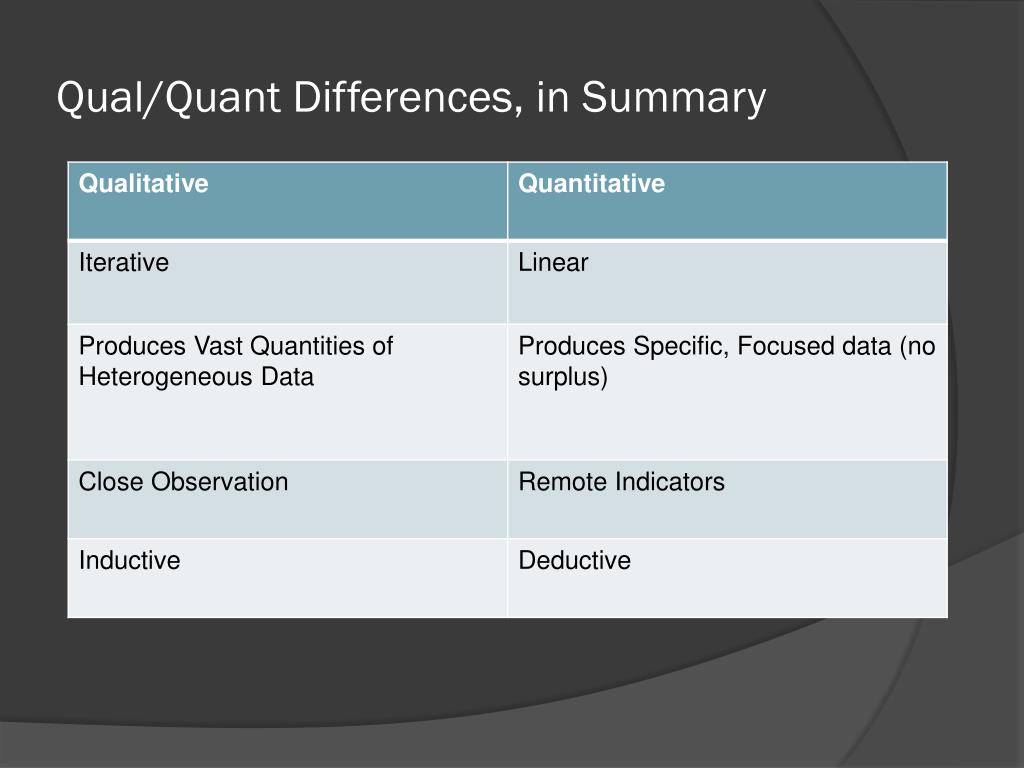 Qual/Quant Differences, in Summary

| Qualitative | Quantitative |
|---|---|
| Iterative | Linear |
| Produces Vast Quantities of Heterogeneous Data | Produces Specific, Focused data (no surplus) |
| Close Observation | Remote Indicators |
| Inductive | Deductive |